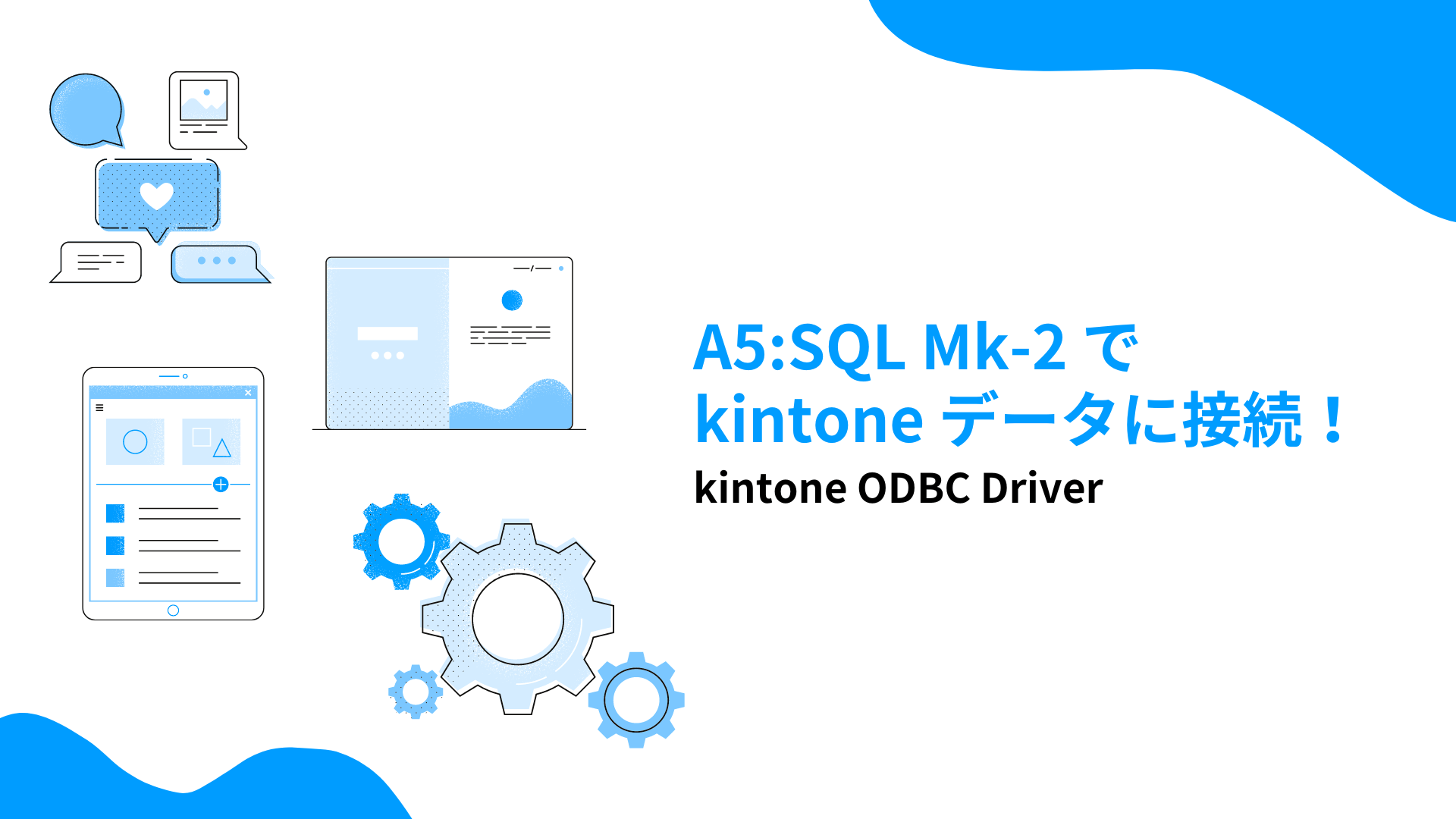 A5:SQL Mk-2 で
kintone データに接続！
kintone ODBC Driver